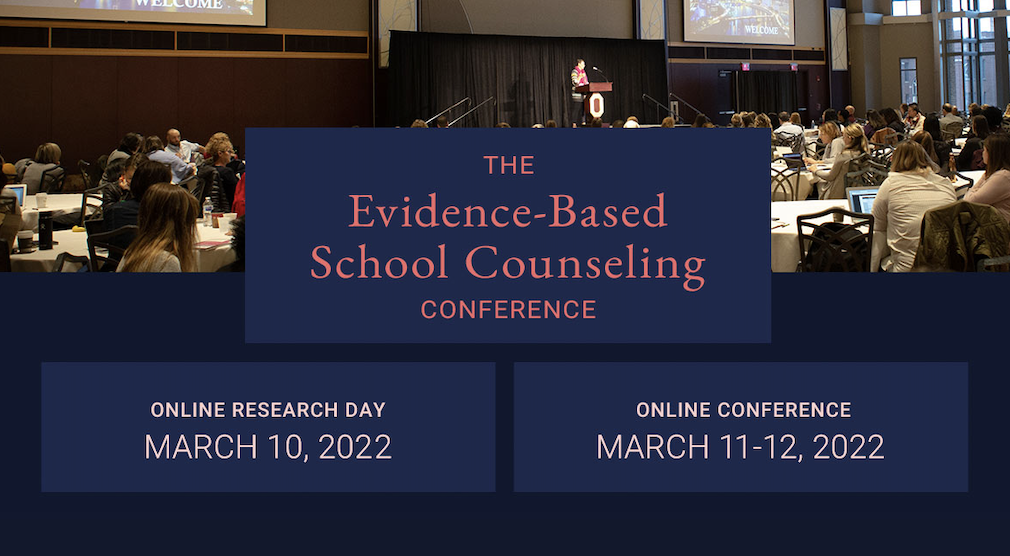 WELCOME

WELCOME

THE

Evidence-Based School Counseling

CONFERENCE

ONLINE RESEARCH DAY
MARCH 10, 2022

ONLINE CONFERENCE
MARCH 11-12, 2022